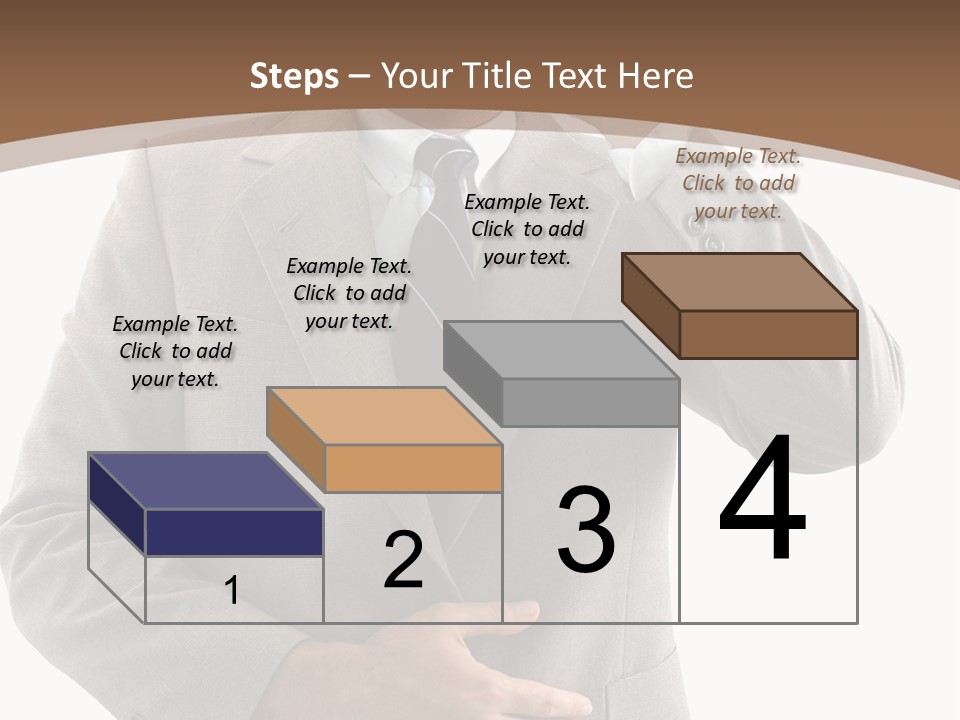 Steps – Your Title Text Here

Example Text. Click to add your text.

Example Text. Click to add your text.

Example Text. Click to add your text.

Example Text. Click to add your text.

1

2

3

4